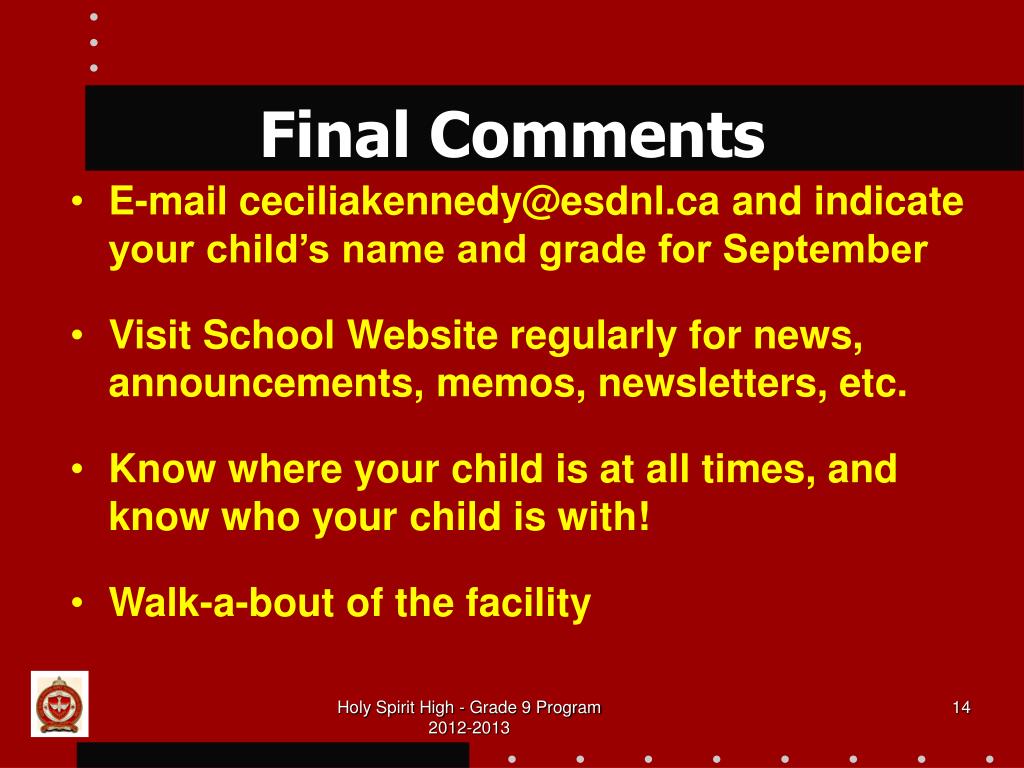 Final Comments

• E-mail ceciliakennedy@esdnl.ca and indicate your child’s name and grade for September

• Visit School Website regularly for news, announcements, memos, newsletters, etc.

• Know where your child is at all times, and know who your child is with!

• Walk-a-bout of the facility

Holy Spirit High - Grade 9 Program 2012-2013

14